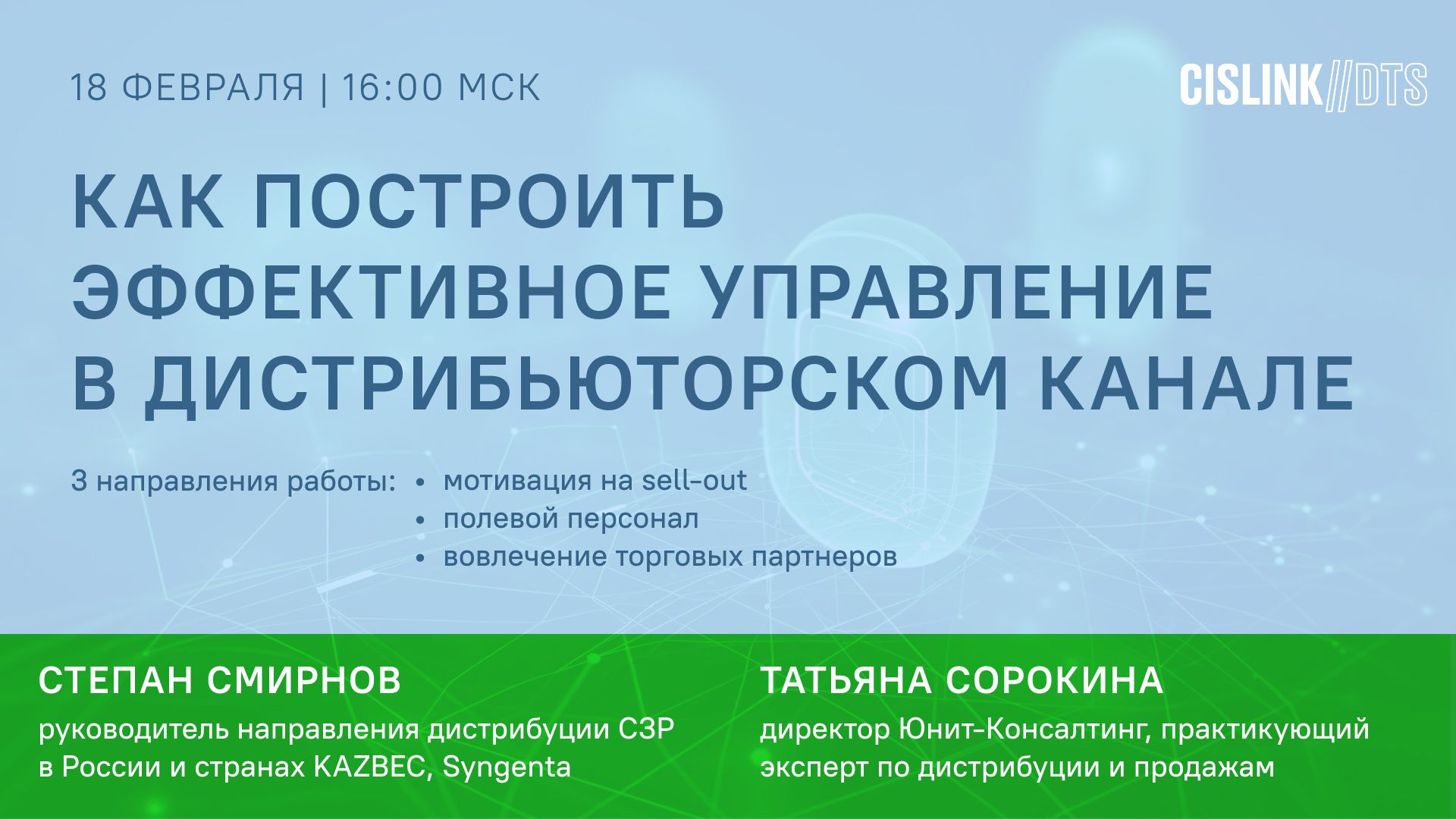 18 ФЕВРАЛЯ | 16:00 МСК

CISLINK//DTS

КАК ПОСТРОИТЬ ЭФФЕКТИВНОЕ УПРАВЛЕНИЕ В ДИСТРИБЬЮТОРСКОМ КАНАЛЕ

3 направления работы:
• мотивация на sell-out
• полевой персонал
• вовлечение торговых партнеров

СТЕПАН СМИРНОВ
руководитель направления дистрибуции СЗР в России и странах KAZBEC, Syngenta

ТАТЬЯНА СОРОКИНА
директор Юнит-Консалтинг, практикующий эксперт по дистрибуции и продажам